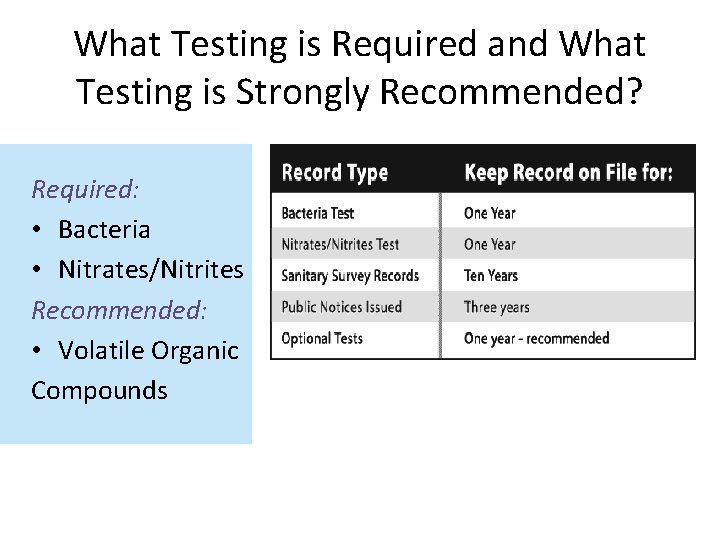 What Testing is Required and What Testing is Strongly Recommended?

Required:
• Bacteria
• Nitrates/Nitrites
Recommended:
• Volatile Organic Compounds

| Record Type | Keep Record on File for: |
|---|---|
| Bacteria Test | One Year |
| Nitrates/Nitrites Test | One Year |
| Sanitary Survey Records | Ten Years |
| Public Notices Issued | Three years |
| Optional Tests | One year - recommended |